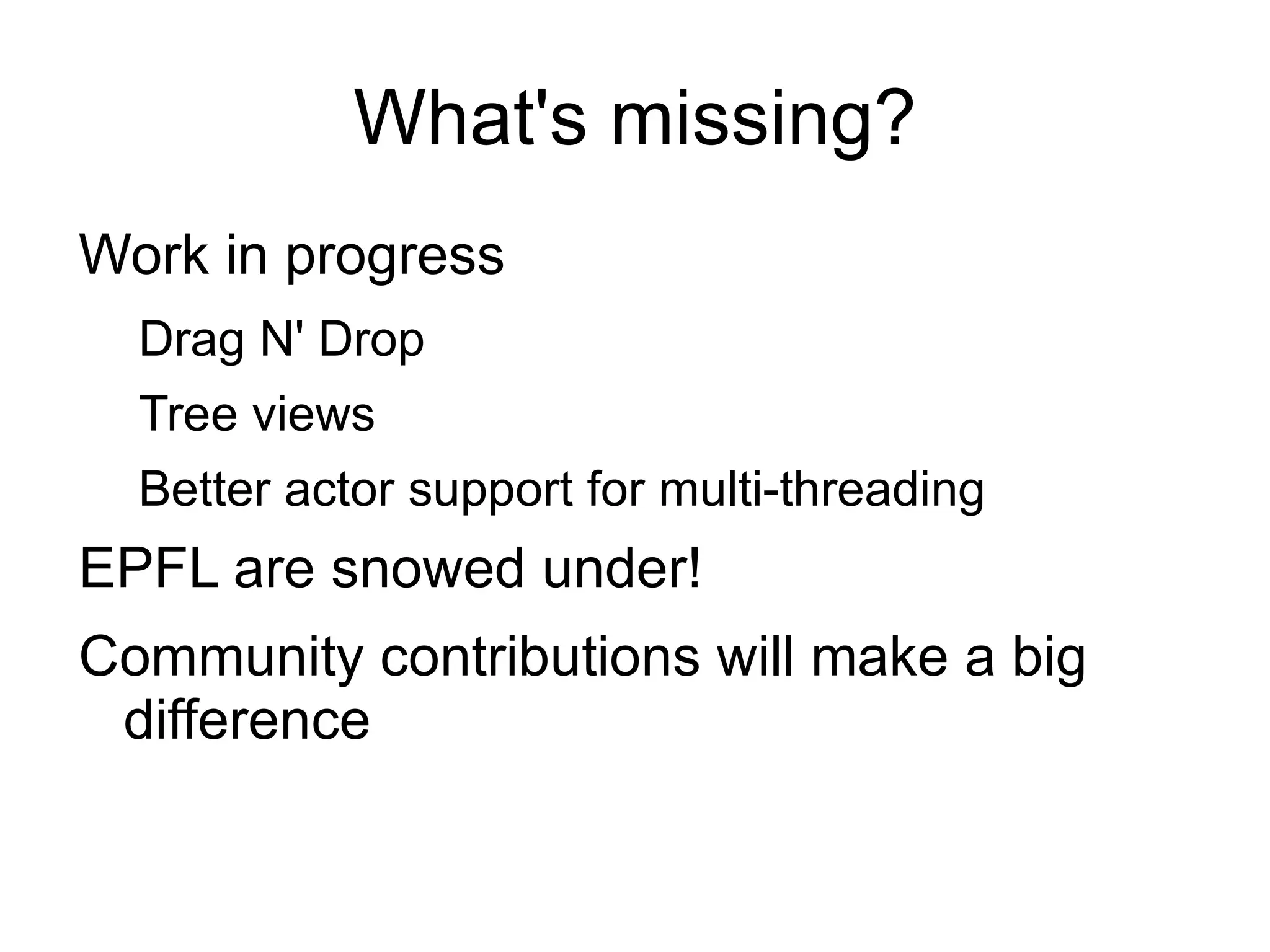 What's missing?

Work in progress

Drag N' Drop

Tree views

Better actor support for multi-threading

EPFL are snowed under!

Community contributions will make a big difference